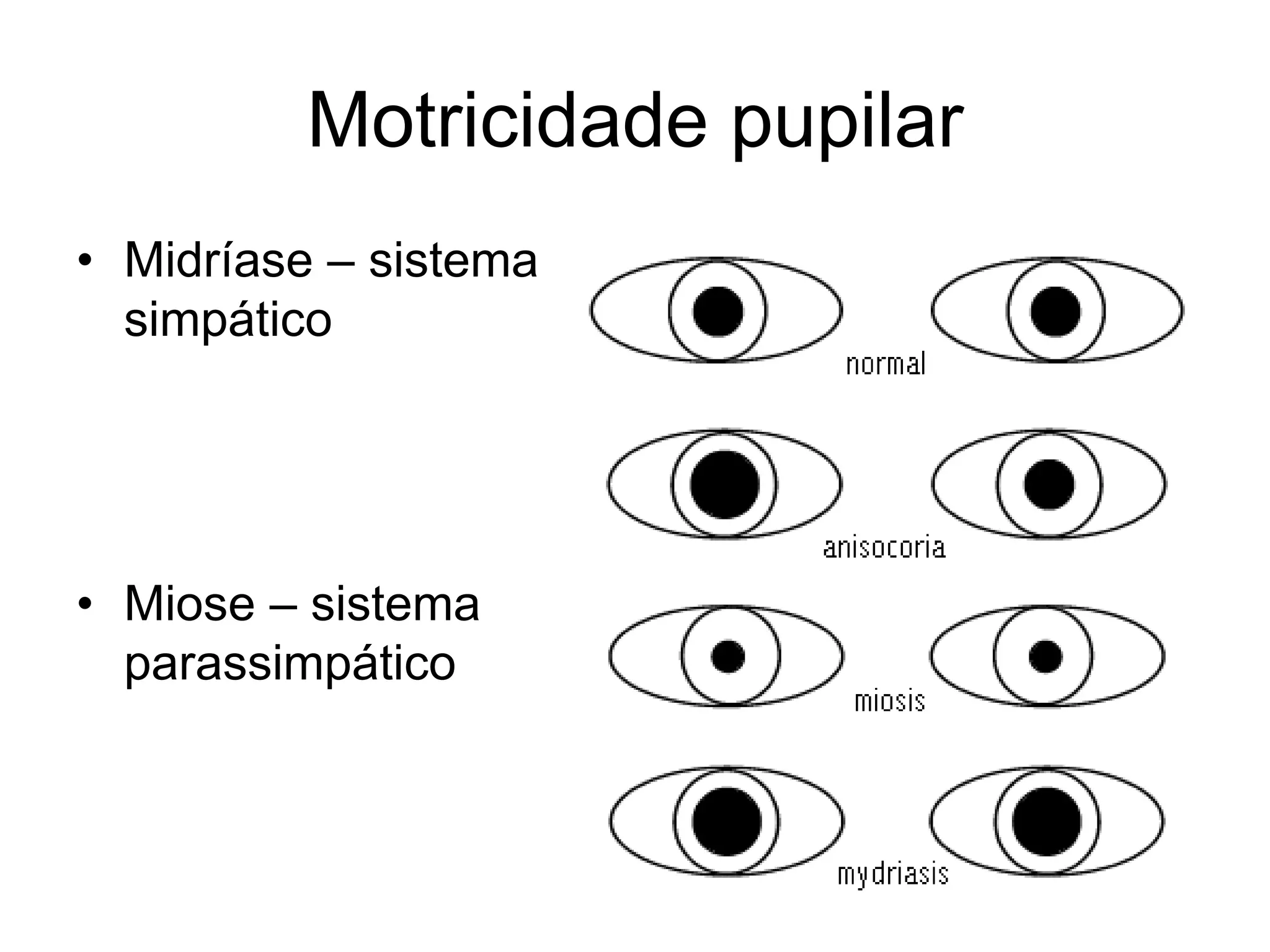 Motricidade pupilar

• Midríase – sistema simpático

• Miose – sistema parassimpático

normal

anisocoria

miosis

mydriasis